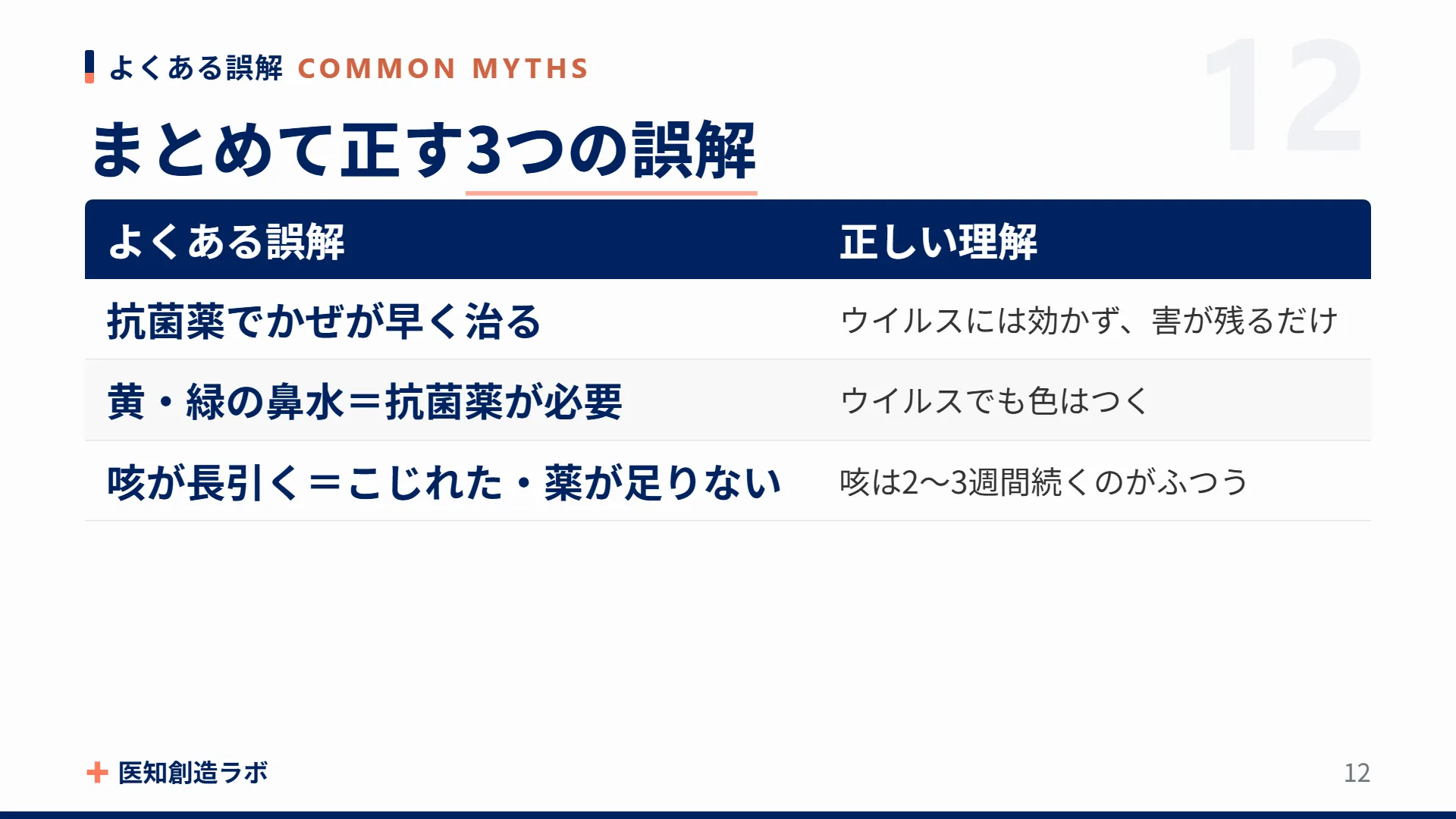 よくある誤解 COMMON MYTHS

12

まとめて正す3つの誤解

| よくある誤解 | 正しい理解 |
|---|---|
| 抗菌薬でかぜが早く治る | ウイルスには効かず、害が残るだけ |
| 黄・緑の鼻水＝抗菌薬が必要 | ウイルスでも色はつく |
| 咳が長引く＝こじれた・薬が足りない | 咳は2〜3週間続くのがふつう |

医知創造ラボ

12